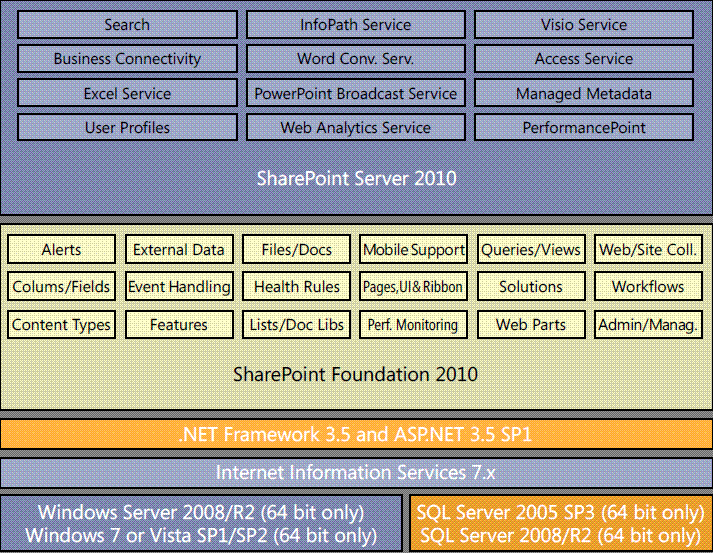 Search
InfoPath Service
Visio Service
Business Connectivity
Word Conv. Serv.
Access Service
Excel Service
PowerPoint Broadcast Service
Managed Metadata
User Profiles
Web Analytics Service
PerformancePoint

SharePoint Server 2010

Alerts
External Data
Files/Docs
Mobile Support
Queries/Views
Web/Site Coll.
Colums/Fields
Event Handling
Health Rules
Pages,UI&Ribbon
Solutions
Workflows
Content Types
Features
Lists/Doc Libs
Perf. Monitoring
Web Parts
Admin/Manag.

SharePoint Foundation 2010

.NET Framework 3.5 and ASP.NET 3.5 SP1

Internet Information Services 7.x

Windows Server 2008/R2 (64 bit only)
Windows 7 or Vista SP1/SP2 (64 bit only)

SQL Server 2005 SP3 (64 bit only)
SQL Server 2008/R2 (64 bit only)